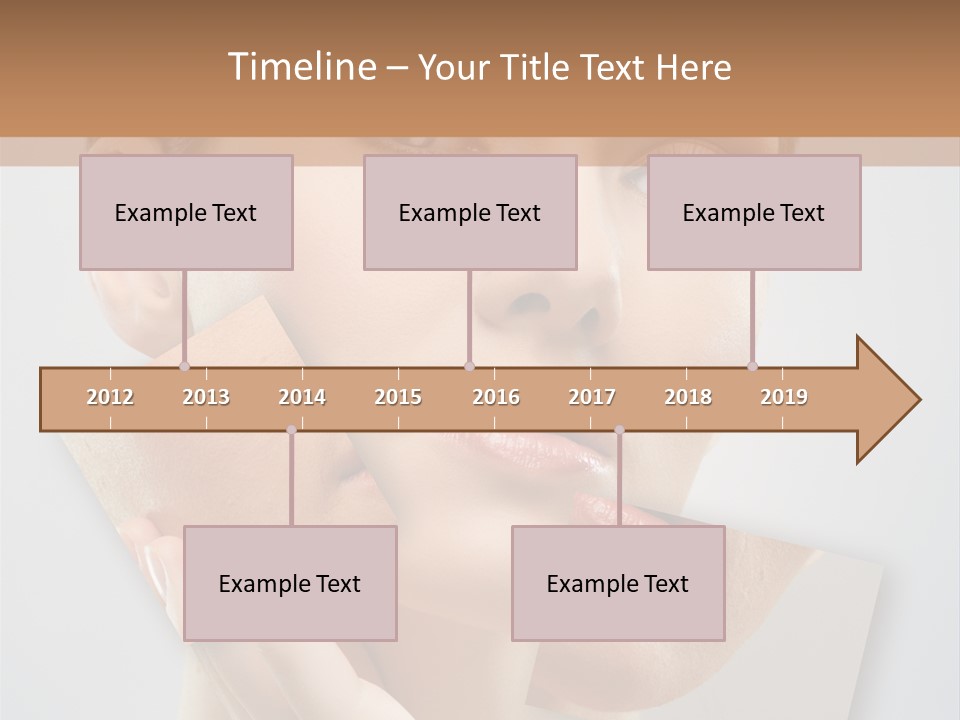 Timeline – Your Title Text Here

Example Text

Example Text

Example Text

2012 2013 2014 2015 2016 2017 2018 2019

Example Text

Example Text